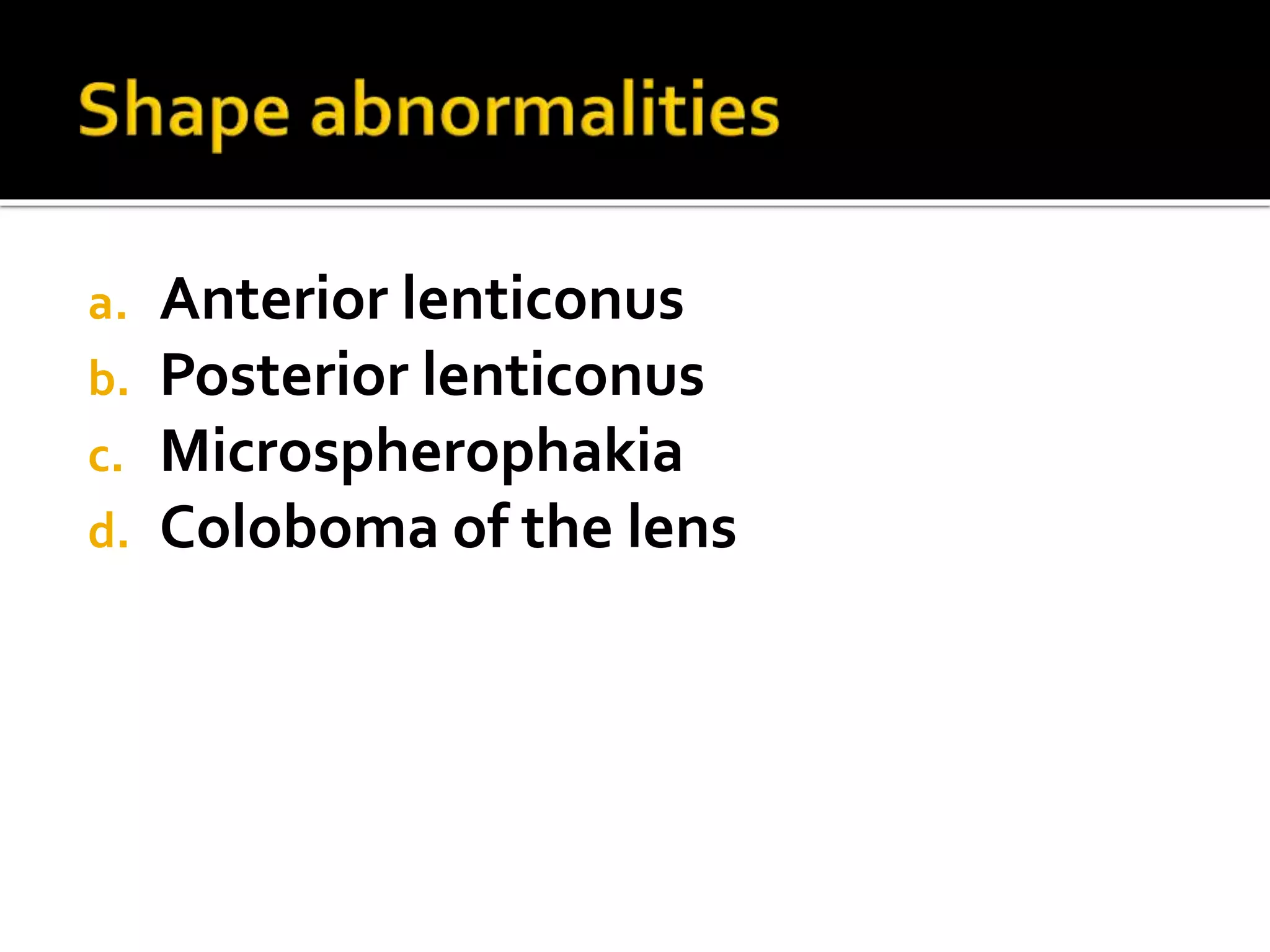 Shape abnormalities

a. Anterior lenticonus
b. Posterior lenticonus
c. Microspherophakia
d. Coloboma of the lens